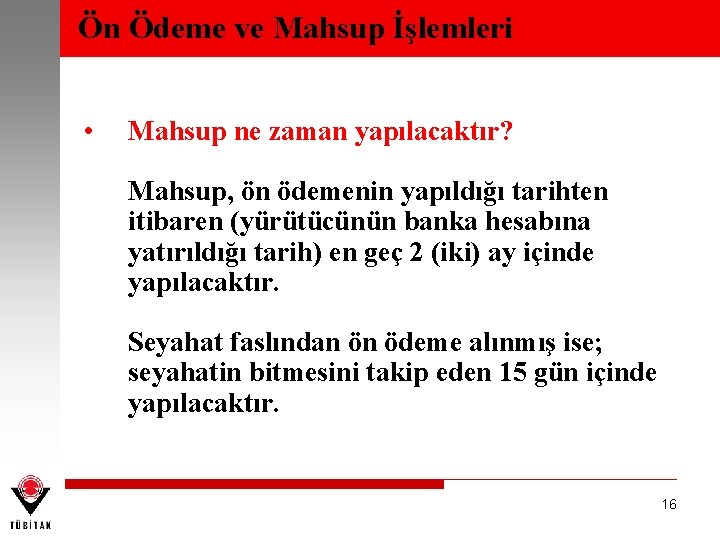 Ön Ödeme ve Mahsup İşlemleri

• Mahsup ne zaman yapılacaktır?

Mahsup, ön ödemenin yapıldığı tarihten itibaren (yürütücünün banka hesabına yatırıldığı tarih) en geç 2 (iki) ay içinde yapılacaktır.

Seyahat faslından ön ödeme alınmış ise; seyahatin bitmesini takip eden 15 gün içinde yapılacaktır.

TÜBİTAK

16